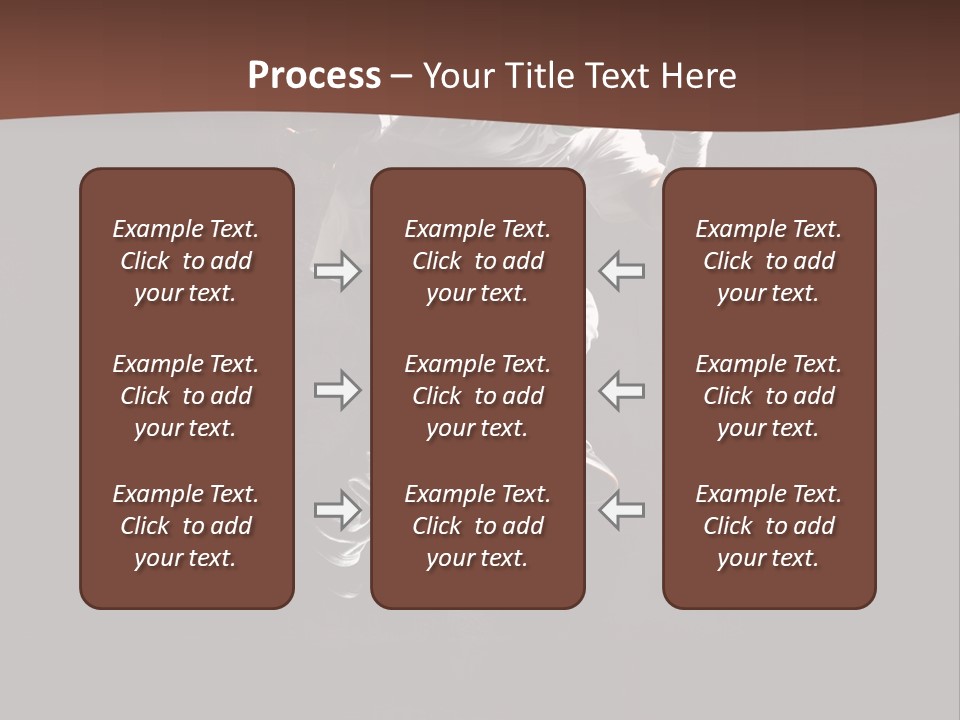 Process – Your Title Text Here

Example Text. Click to add your text.

Example Text. Click to add your text.

Example Text. Click to add your text.

Example Text. Click to add your text.

Example Text. Click to add your text.

Example Text. Click to add your text.

Example Text. Click to add your text.

Example Text. Click to add your text.

Example Text. Click to add your text.